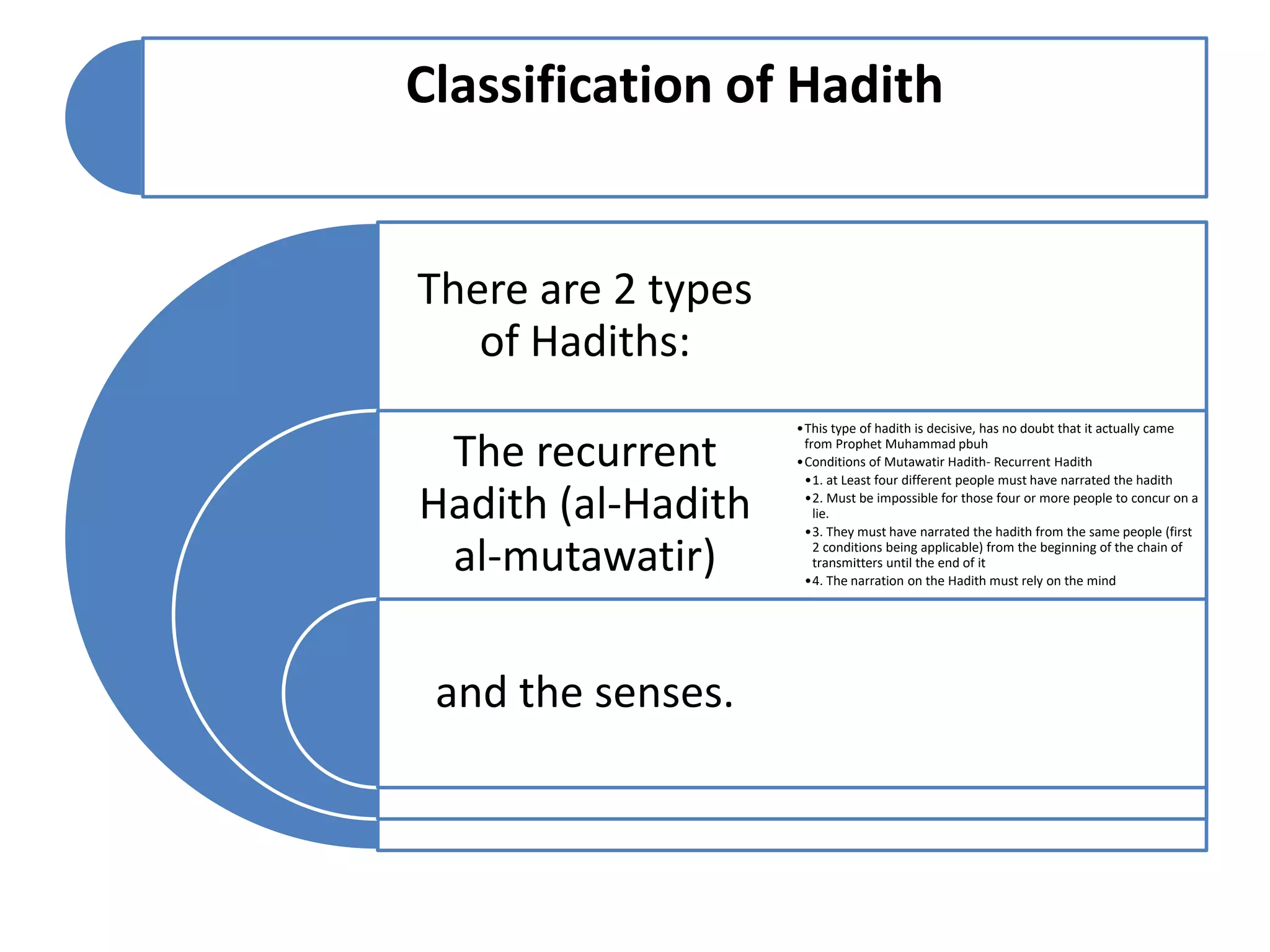 Classification of Hadith

There are 2 types of Hadiths:

The recurrent Hadith (al-Hadith al-mutawatir)

• This type of hadith is decisive, has no doubt that it actually came from Prophet Muhammad pbuh
• Conditions of Mutawatir Hadith- Recurrent Hadith
• 1. at Least four different people must have narrated the hadith
• 2. Must be impossible for those four or more people to concur on a lie.
• 3. They must have narrated the hadith from the same people (first 2 conditions being applicable) from the beginning of the chain of transmitters until the end of it
• 4. The narration on the Hadith must rely on the mind

and the senses.